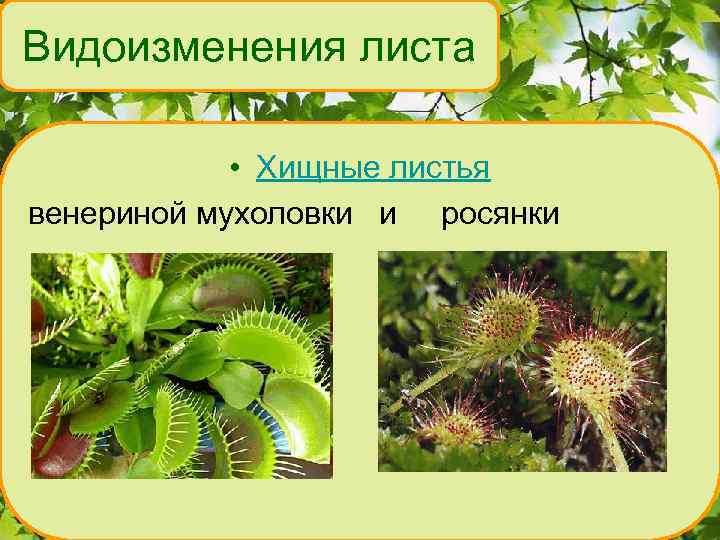 Видоизменения листа

• Хищные листья

венериной мухоловки и росянки